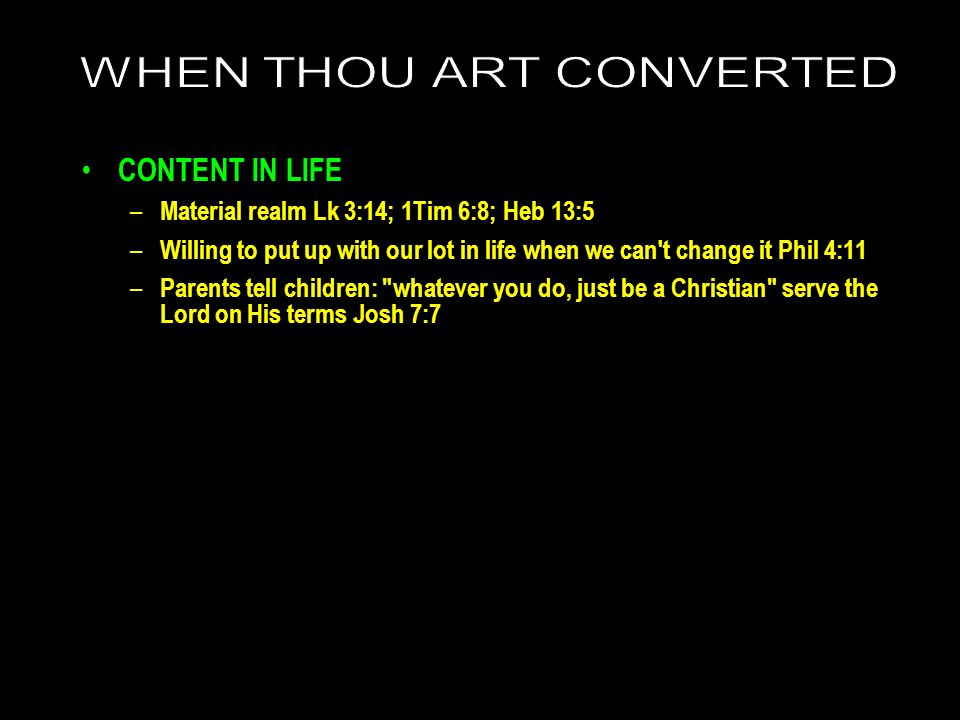 WHEN THOU ART CONVERTED

• CONTENT IN LIFE
– Material realm Lk 3:14; 1Tim 6:8; Heb 13:5
– Willing to put up with our lot in life when we can't change it Phil 4:11
– Parents tell children: "whatever you do, just be a Christian" serve the Lord on His terms Josh 7:7